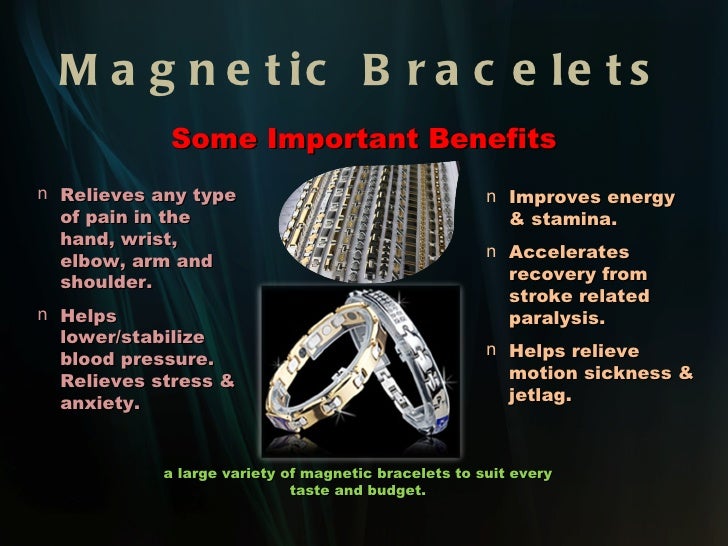 Magnetic Bracelets

Some Important Benefits

n Relieves any type of pain in the hand, wrist, elbow, arm and shoulder.

n Helps lower/stabilize blood pressure. Relieves stress & anxiety.

n Improves energy & stamina.

n Accelerates recovery from stroke related paralysis.

n Helps relieve motion sickness & jetlag.

a large variety of magnetic bracelets to suit every taste and budget.